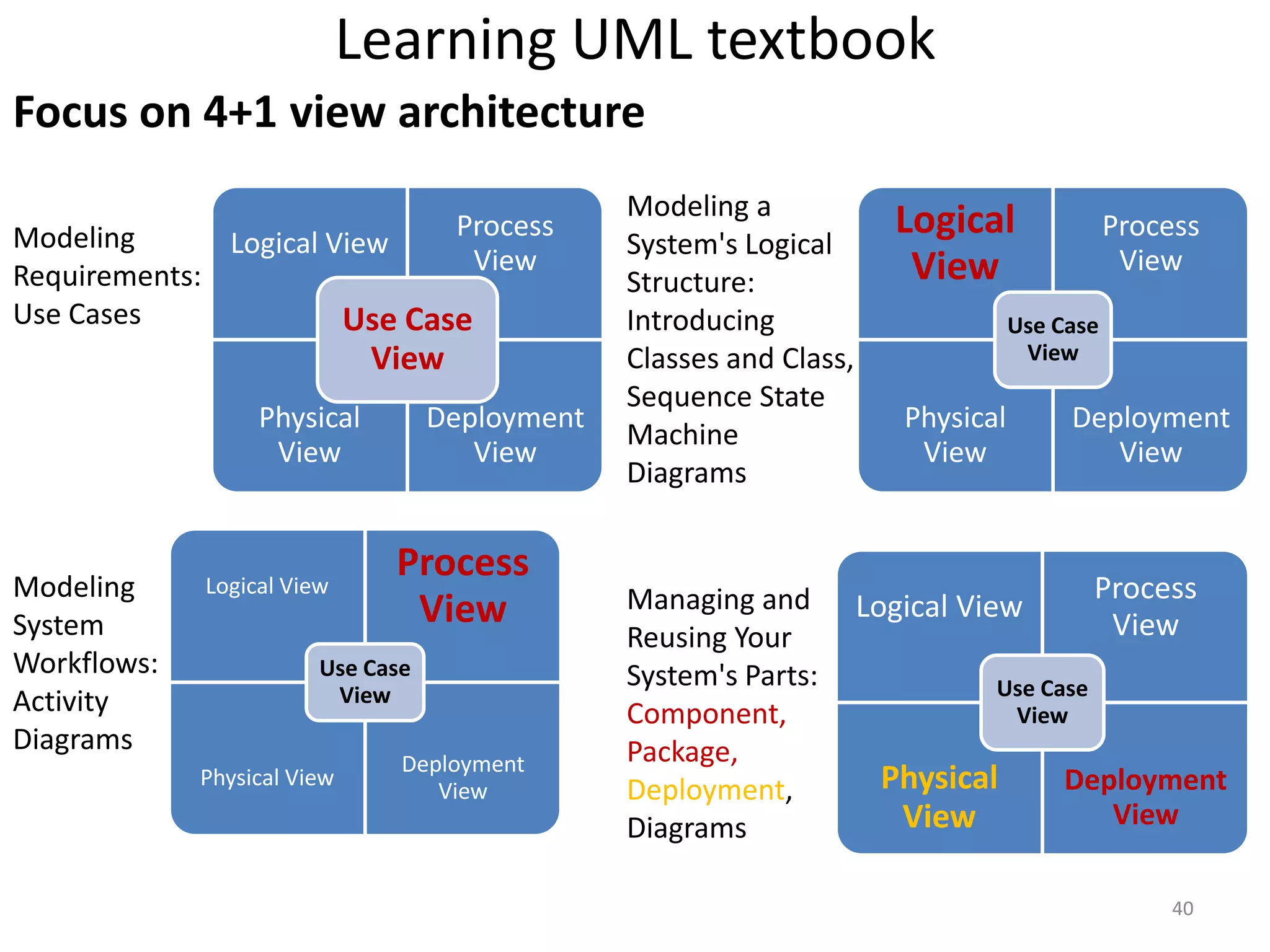 Learning UML textbook

Focus on 4+1 view architecture

Modeling Requirements: Use Cases

Logical View

Process View

Use Case View

Physical View

Deployment View

Modeling a System's Logical Structure: Introducing Classes and Class, Sequence State Machine Diagrams

Logical View

Process View

Use Case View

Physical View

Deployment View

Modeling System Workflows: Activity Diagrams

Logical View

Process View

Use Case View

Physical View

Deployment View

Managing and Reusing Your System's Parts: Component, Package, Deployment, Diagrams

Logical View

Process View

Use Case View

Physical View

Deployment View

40